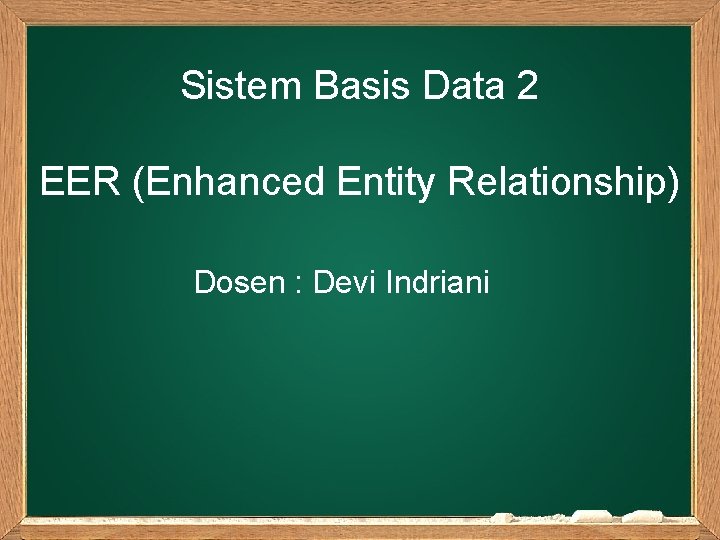 Sistem Basis Data 2

EER (Enhanced Entity Relationship)

Dosen : Devi Indriani